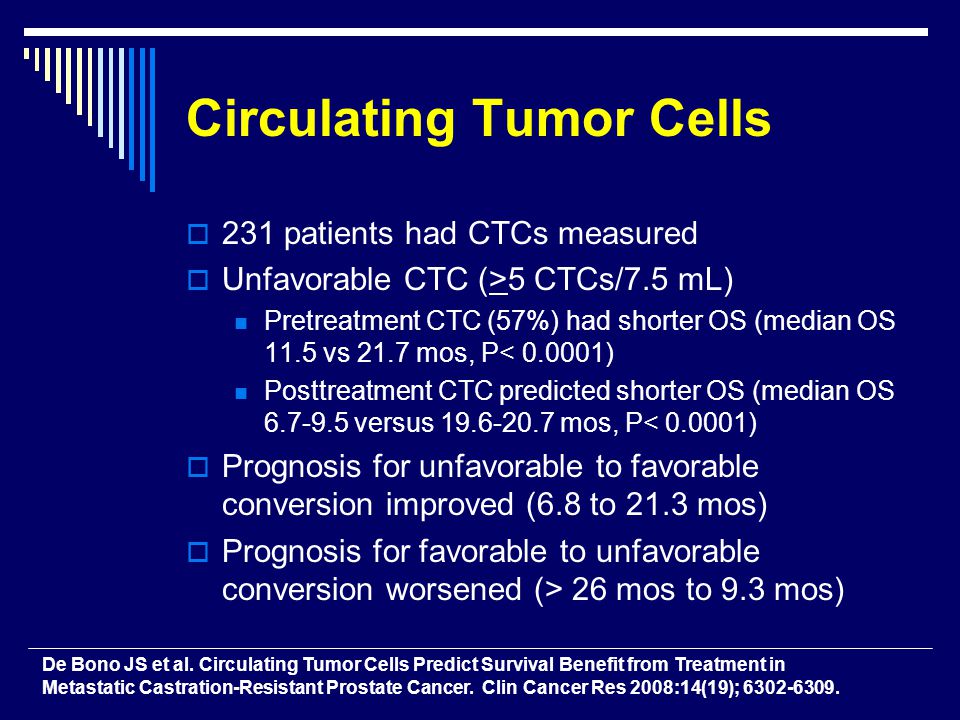 Circulating Tumor Cells

231 patients had CTCs measured

Unfavorable CTC ($\geq$5 CTCs/7.5 mL)

Pretreatment CTC (57%) had shorter OS (median OS 11.5 vs 21.7 mos, P< 0.0001)

Posttreatment CTC predicted shorter OS (median OS 6.7-9.5 versus 19.6-20.7 mos, P< 0.0001)

Prognosis for unfavorable to favorable conversion improved (6.8 to 21.3 mos)

Prognosis for favorable to unfavorable conversion worsened (> 26 mos to 9.3 mos)

De Bono JS et al. Circulating Tumor Cells Predict Survival Benefit from Treatment in Metastatic Castration-Resistant Prostate Cancer. Clin Cancer Res 2008:14(19); 6302-6309.